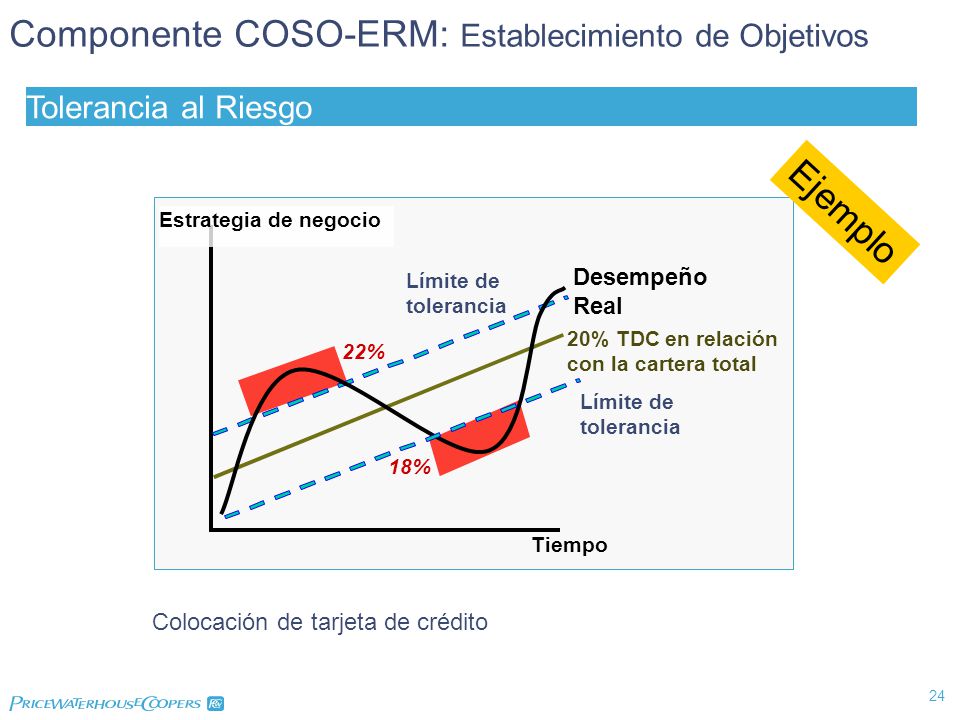 Componente COSO-ERM: Establecimiento de Objetivos

Tolerancia al Riesgo

Ejemplo

Estrategia de negocio

Límite de tolerancia

Desempeño Real

22%

20% TDC en relación con la cartera total

Límite de tolerancia

18%

Tiempo

Colocación de tarjeta de crédito

PRICEWATERHOUSECOOPERS

24